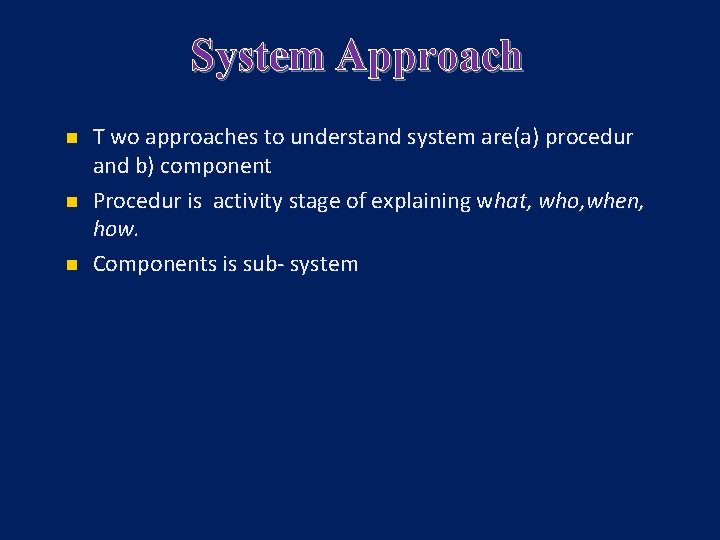 System Approach

T wo approaches to understand system are(a) procedur and b) component

Procedur is activity stage of explaining what, who,when, how.

Components is sub- system